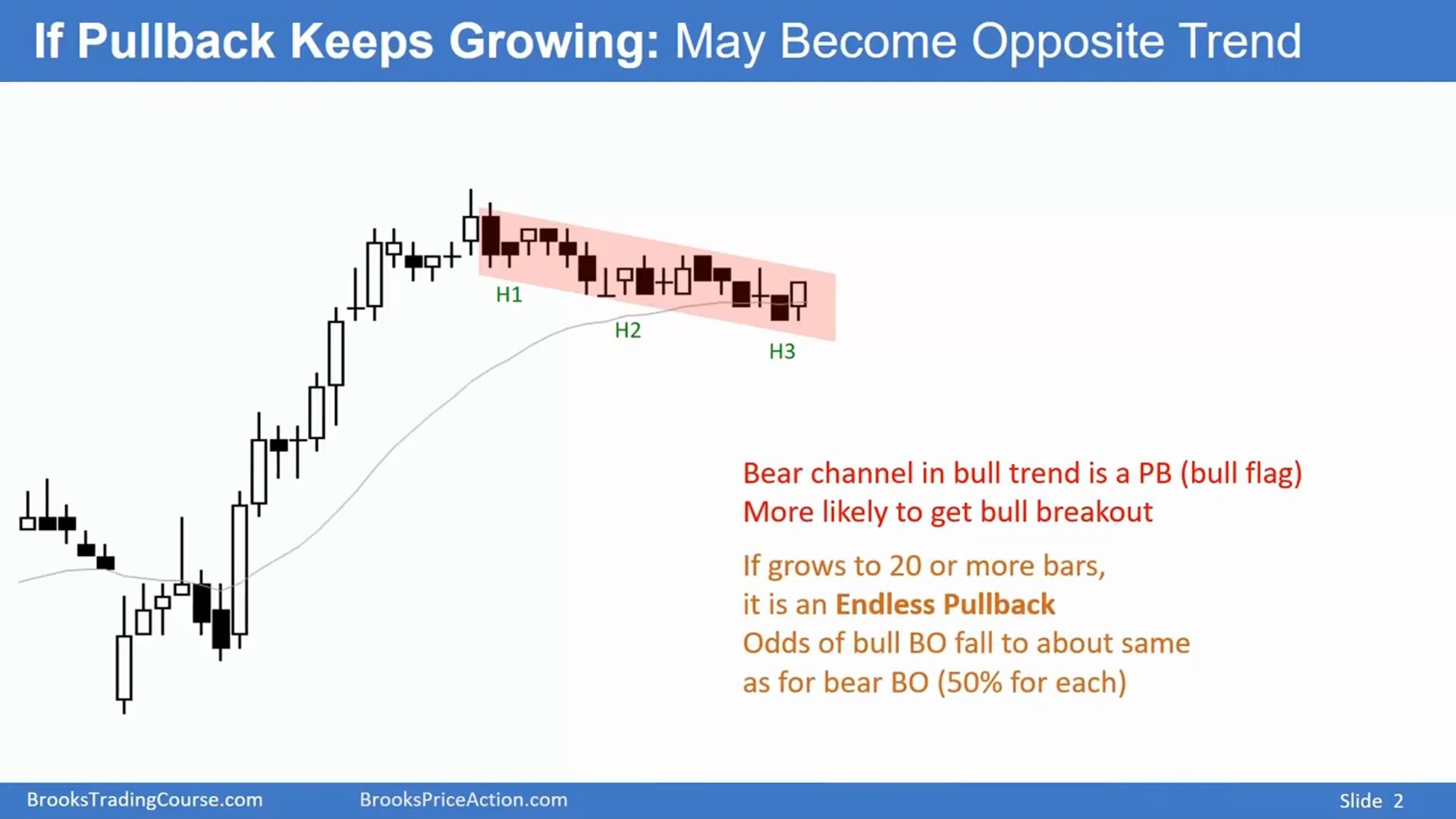 If Pullback Keeps Growing: May Become Opposite Trend

H1

H2

H3

Bear channel in bull trend is a PB (bull flag)
More likely to get bull breakout

If grows to 20 or more bars,
it is an Endless Pullback
Odds of bull BO fall to about same
as for bear BO (50% for each)

BrooksTradingCourse.com BrooksPriceAction.com Slide 2